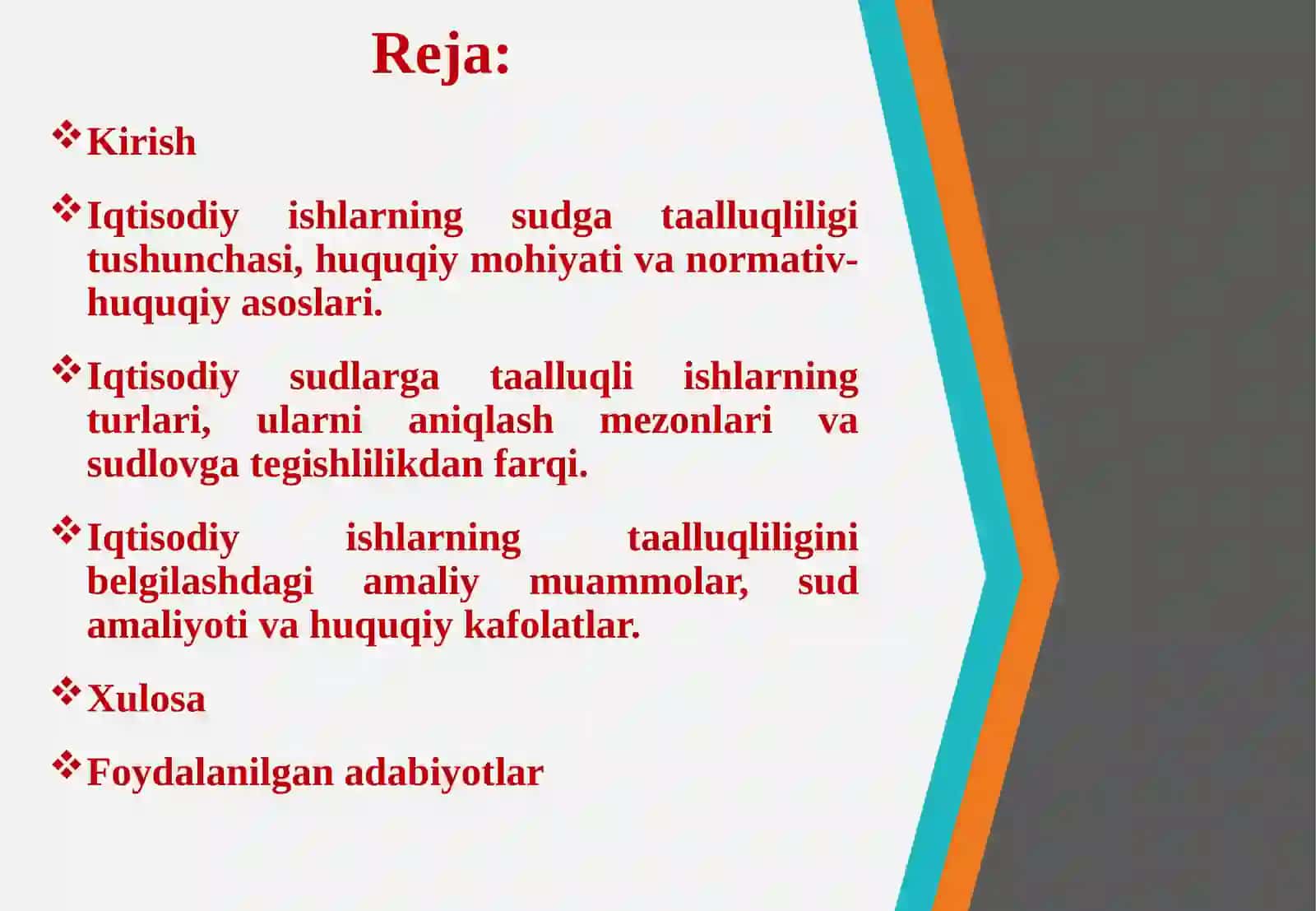 Reja:

❖ Kirish

❖ Iqtisodiy ishlarning sudga taalluqliligi tushunchasi, huquqiy mohiyati va normativ-huquqiy asoslari.

❖ Iqtisodiy sudlarga taalluqli ishlarning turlari, ularni aniqlash mezonlari va sudlovga tegishlilikdan farqi.

❖ Iqtisodiy ishlarning taalluqliligini belgilashdagi amaliy muammolar, sud amaliyoti va huquqiy kafolatlar.

❖ Xulosa

❖ Foydalanilgan adabiyotlar